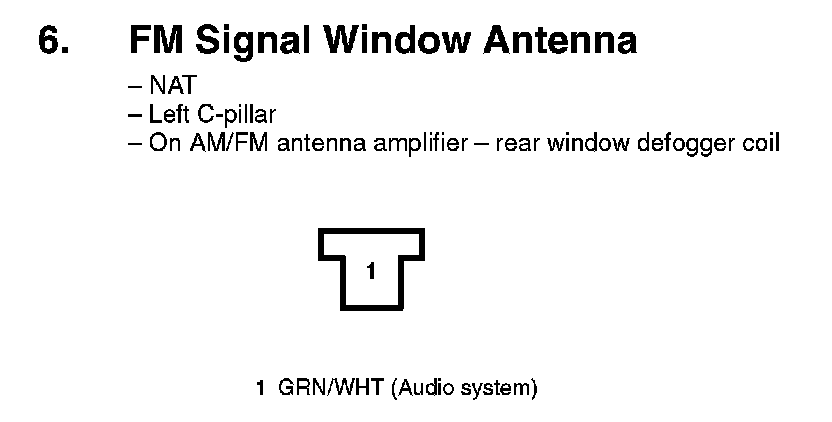 6. FM Signal Window Antenna

– NAT
– Left C-pillar
– On AM/FM antenna amplifier – rear window defogger coil

1

1 GRN/WHT (Audio system)